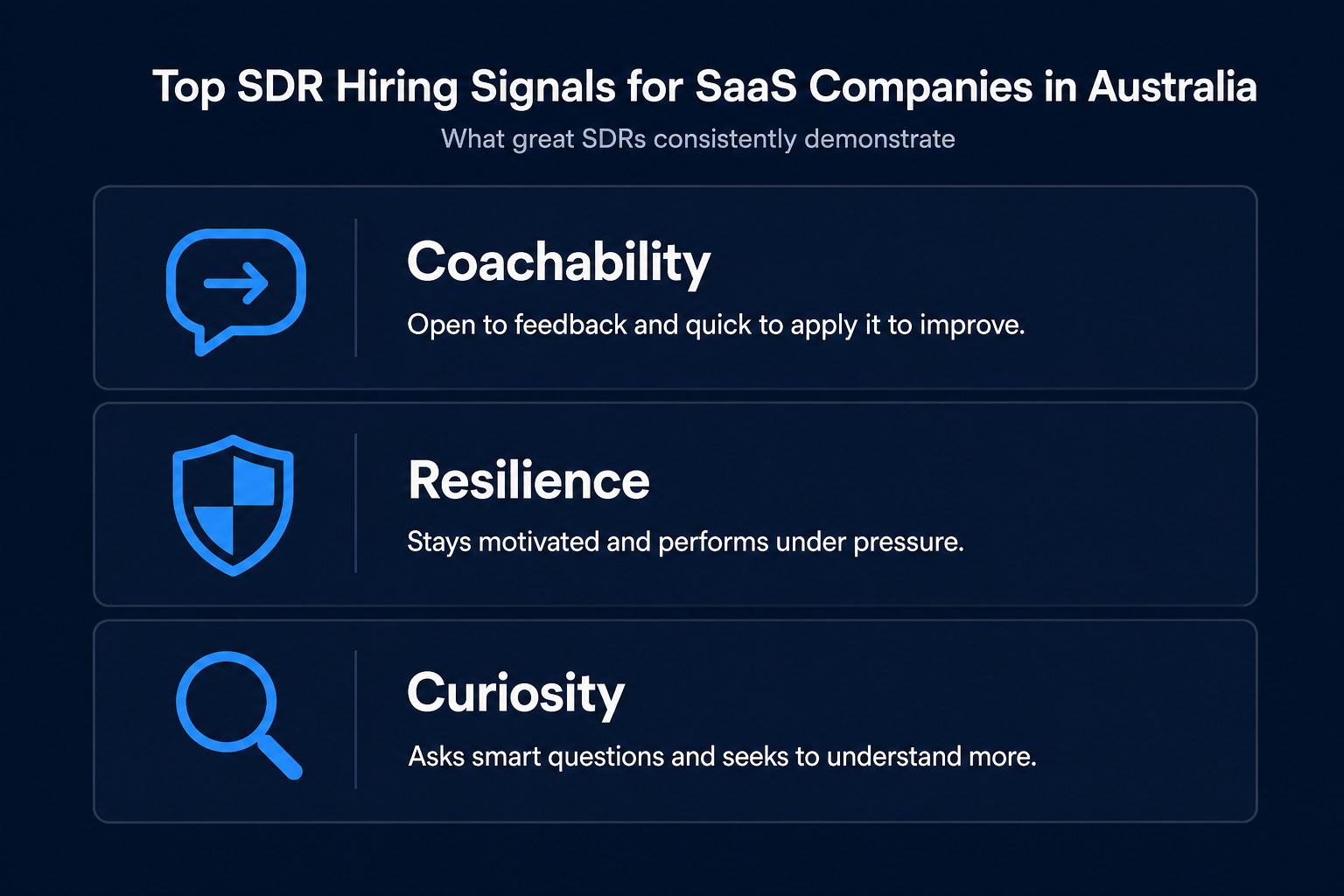 Top SDR Hiring Signals for SaaS Companies in Australia

What great SDRs consistently demonstrate

Coachability

Open to feedback and quick to apply it to improve.

Resilience

Stays motivated and performs under pressure.

Curiosity

Asks smart questions and seeks to understand more.